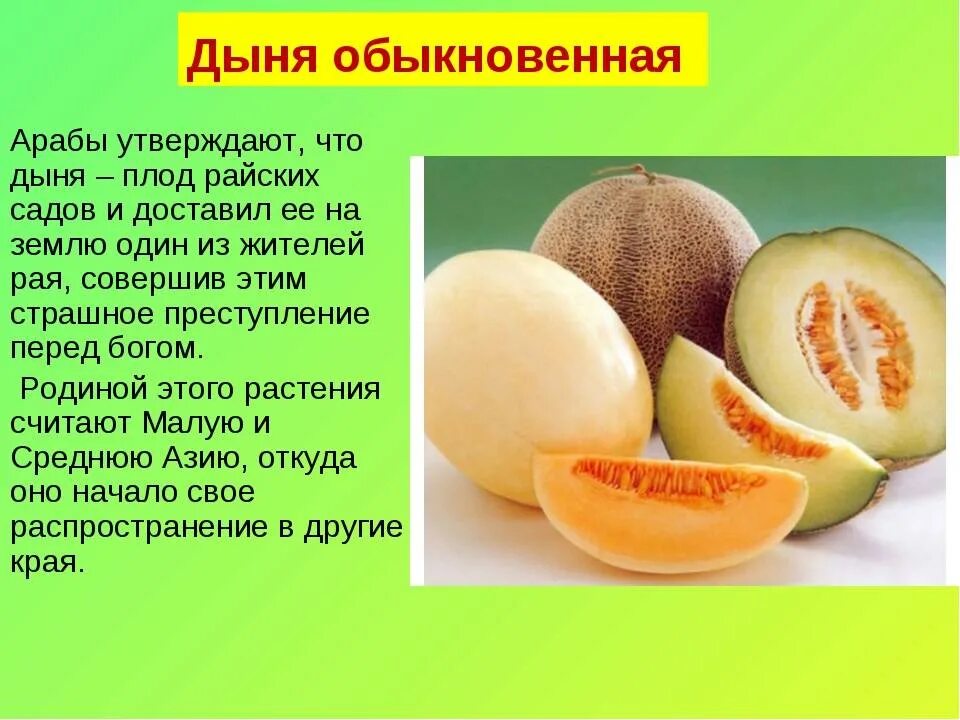 Дыня обыкновенная

Арабы утверждают, что дыня – плод райских садов и доставил ее на землю один из жителей рая, совершив этим страшное преступление перед богом.

Родиной этого растения считают Малую и Среднюю Азию, откуда оно начало свое распространение в другие края.